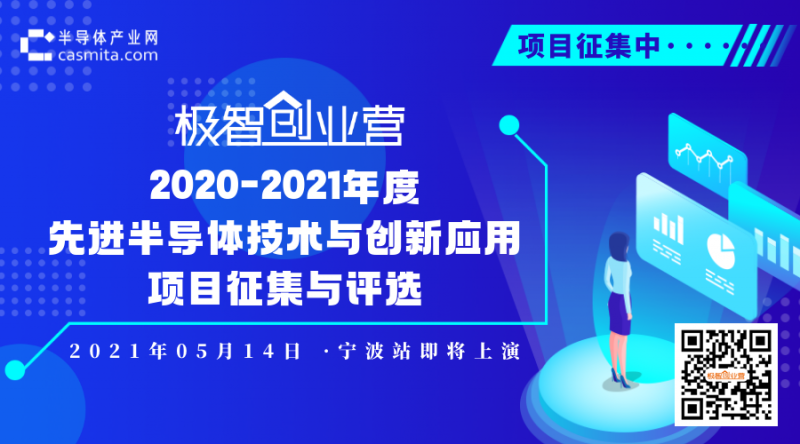 半导体产业网
casmita.com

项目征集中

极智创业营

2020-2021年度
先进半导体技术与创新应用
项目征集与评选

2021年05月14日 ·宁波站即将上演

极智创业营